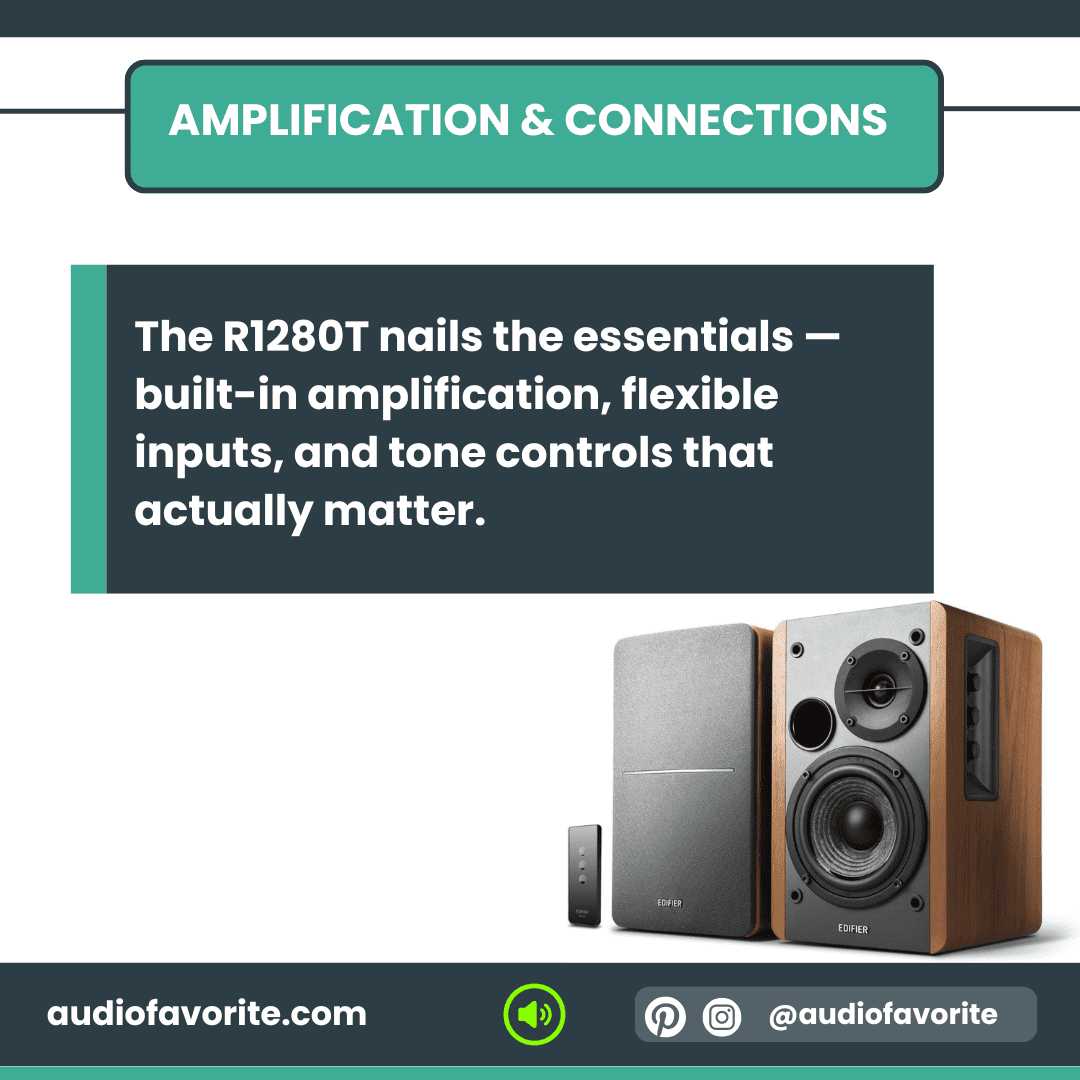 AMPLIFICATION & CONNECTIONS

The R1280T nails the essentials — built-in amplification, flexible inputs, and tone controls that actually matter.

EDIFIER

EDIFIER

EDIFIER

audiofavorite.com

@audiofavorite